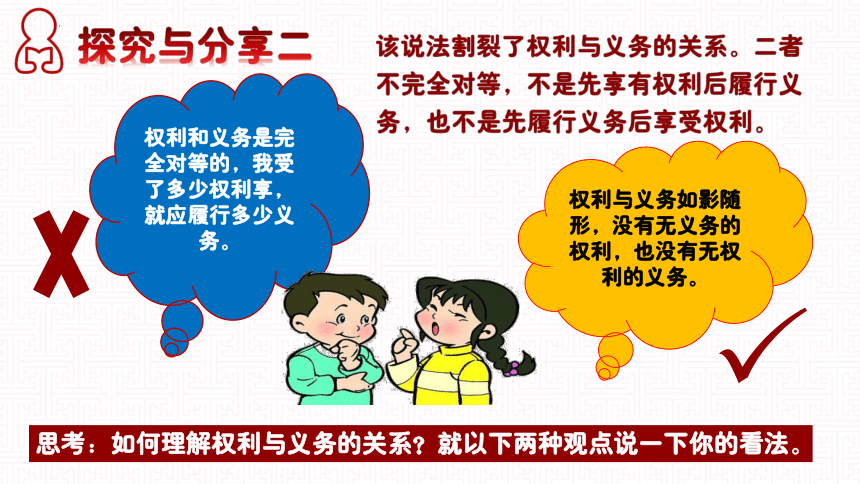 探究与分享二

该说法割裂了权利与义务的关系。二者不完全对等，不是先享有权利后履行义务，也不是先履行义务后享受权利。

权利和义务是完全对等的，我受了多少权利享，就应履行多少义务。

X

权利与义务如影随形，没有无义务的权利，也没有无权利的义务。

思考：如何理解权利与义务的关系？就以下两种观点说一下你的看法。